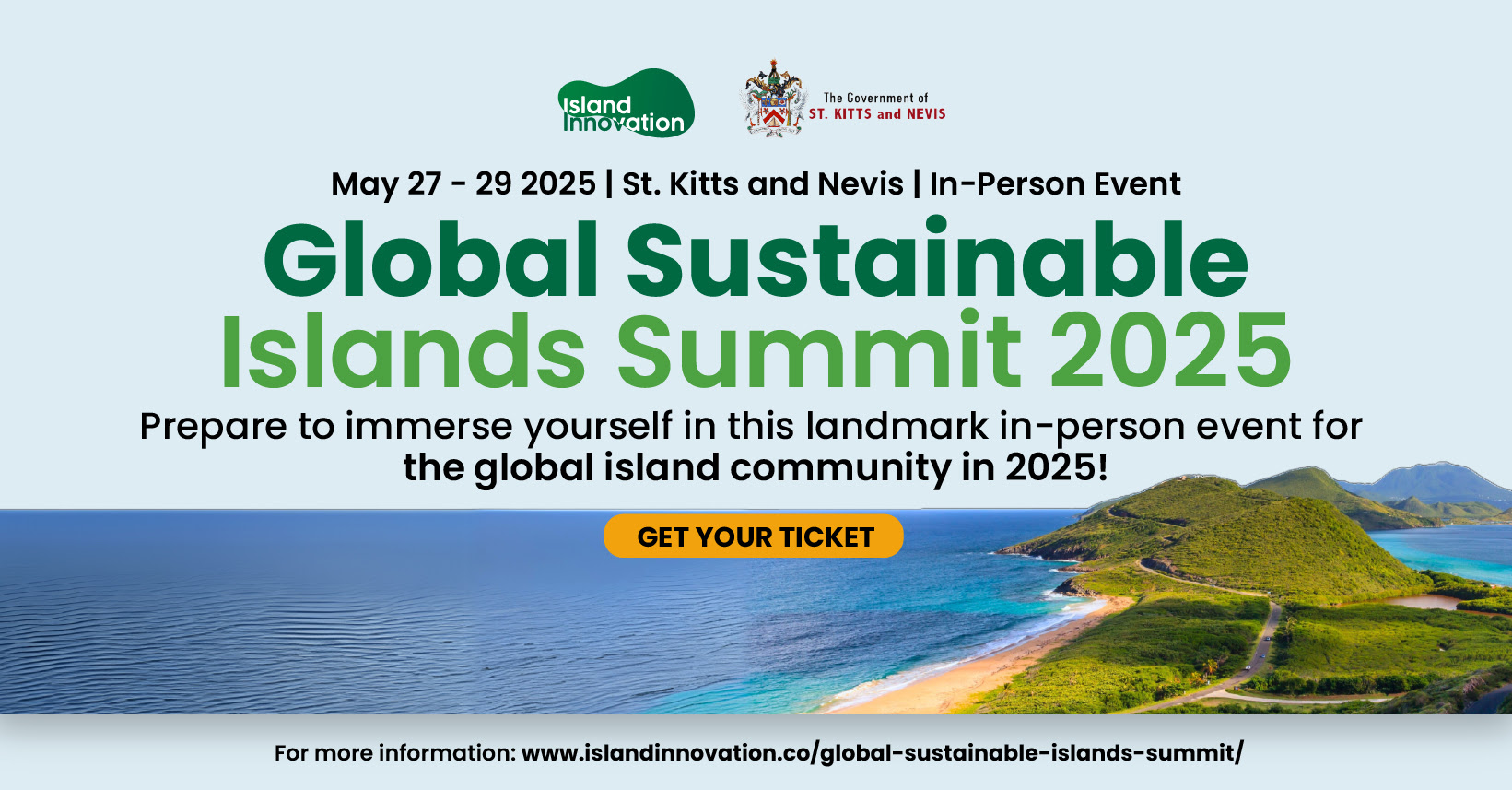 Island Innovation

The Government of ST. KITTS and NEVIS

May 27 - 29 2025 | St. Kitts and Nevis | In-Person Event

Global Sustainable Islands Summit 2025

Prepare to immerse yourself in this landmark in-person event for the global island community in 2025!

GET YOUR TICKET

For more information: www.islandinnovation.co/global-sustainable-islands-summit/